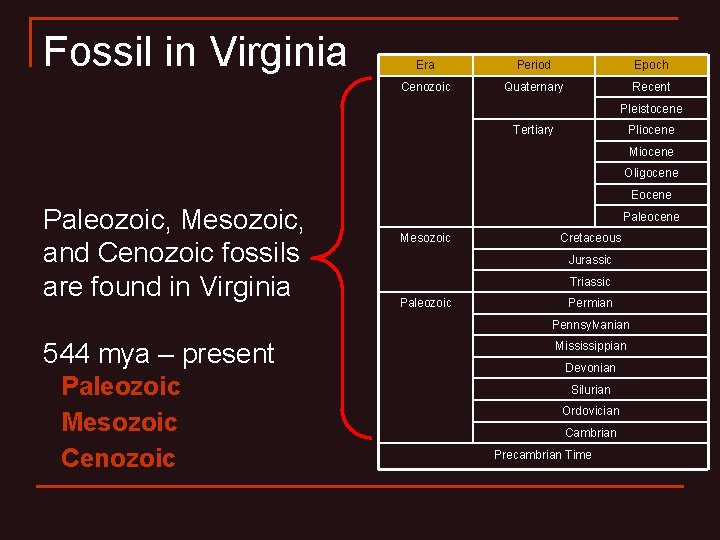 Fossil in Virginia

Paleozoic, Mesozoic, and Cenozoic fossils are found in Virginia

544 mya – present
Paleozoic
Mesozoic
Cenozoic

| Era | Period | Epoch |
|---|---|---|
| Cenozoic | Quaternary | Recent |
| | | Pleistocene |
| | Tertiary | Pliocene |
| | | Miocene |
| | | Oligocene |
| | | Eocene |
| | | Paleocene |
| Mesozoic | Cretaceous | |
| | Jurassic | |
| | Triassic | |
| Paleozoic | Permian | |
| | Pennsylvanian | |
| | Mississippian | |
| | Devonian | |
| | Silurian | |
| | Ordovician | |
| | Cambrian | |
| Precambrian Time | | |